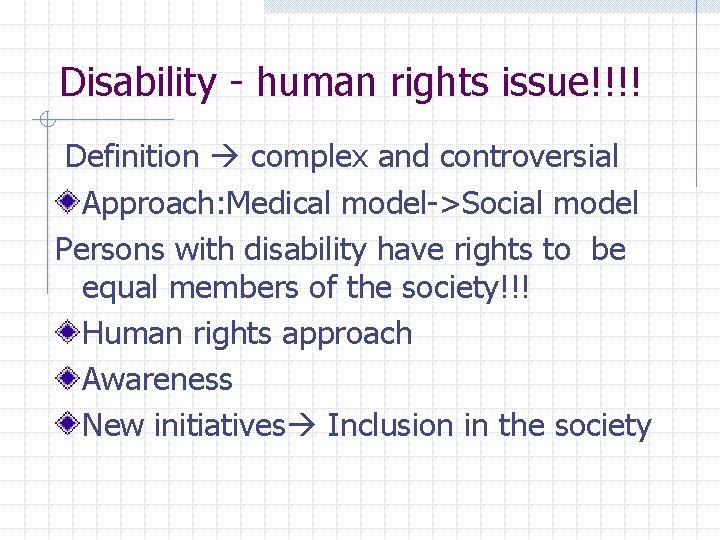 Disability - human rights issue!!!!

Definition → complex and controversial

Approach:Medical model->Social model

Persons with disability have rights to be equal members of the society!!!

Human rights approach

Awareness

New initiatives→ Inclusion in the society